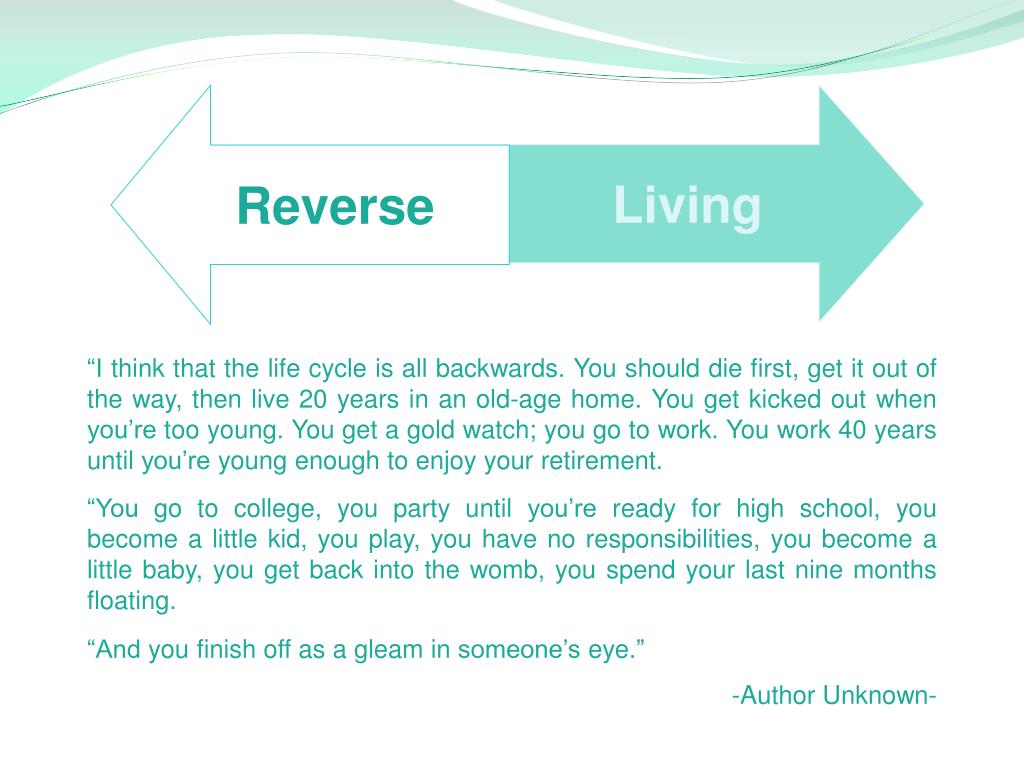 Reverse

Living

“I think that the life cycle is all backwards. You should die first, get it out of the way, then live 20 years in an old-age home. You get kicked out when you’re too young. You get a gold watch; you go to work. You work 40 years until you’re young enough to enjoy your retirement.

“You go to college, you party until you’re ready for high school, you become a little kid, you play, you have no responsibilities, you become a little baby, you get back into the womb, you spend your last nine months floating.

“And you finish off as a gleam in someone’s eye.”

-Author Unknown-